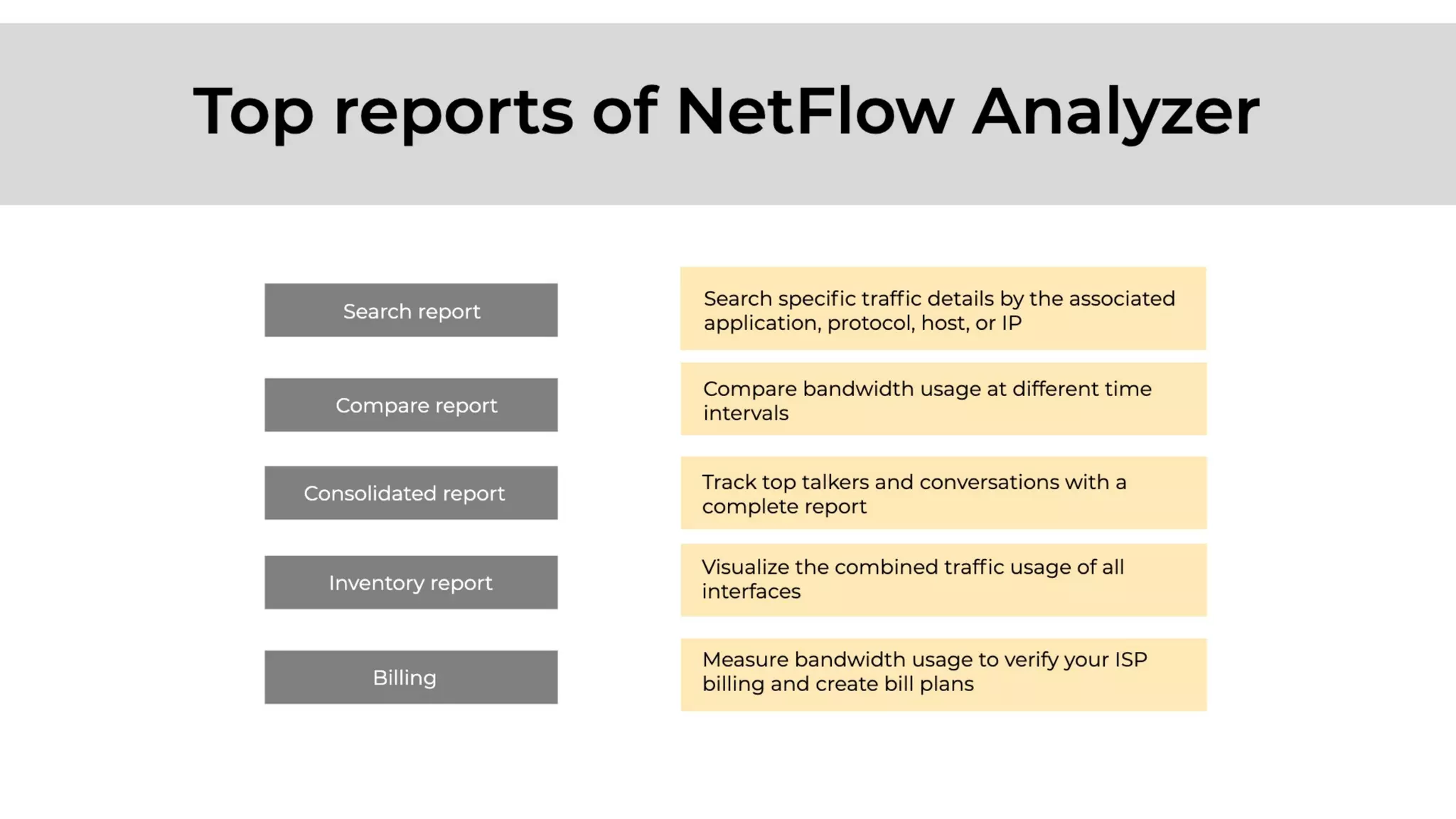 Top reports of NetFlow Analyzer

Search report

Search specific traffic details by the associated application, protocol, host, or IP

Compare report

Compare bandwidth usage at different time intervals

Consolidated report

Track top talkers and conversations with a complete report

Inventory report

Visualize the combined traffic usage of all interfaces

Billing

Measure bandwidth usage to verify your ISP billing and create bill plans